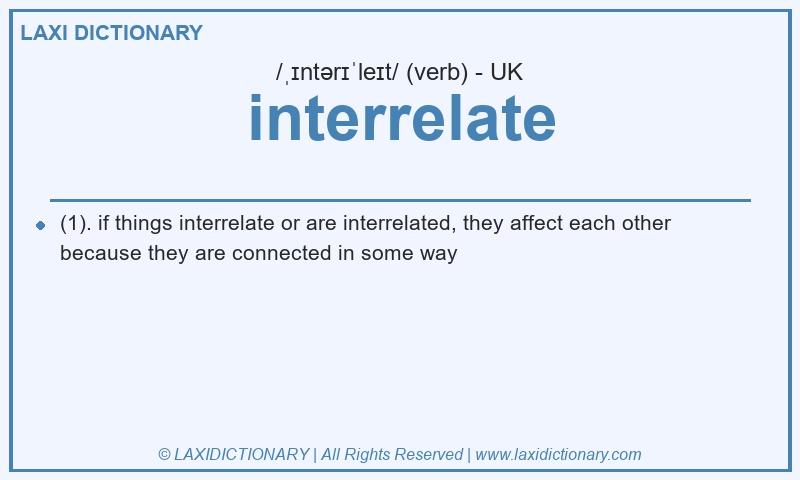 LAXI DICTIONARY

/ˌɪntərɪˈleɪt/ (verb) - UK

interrelate

(1). if things interrelate or are interrelated, they affect each other because they are connected in some way

© LAXIDICTIONARY | All Rights Reserved | www.laxidictionary.com